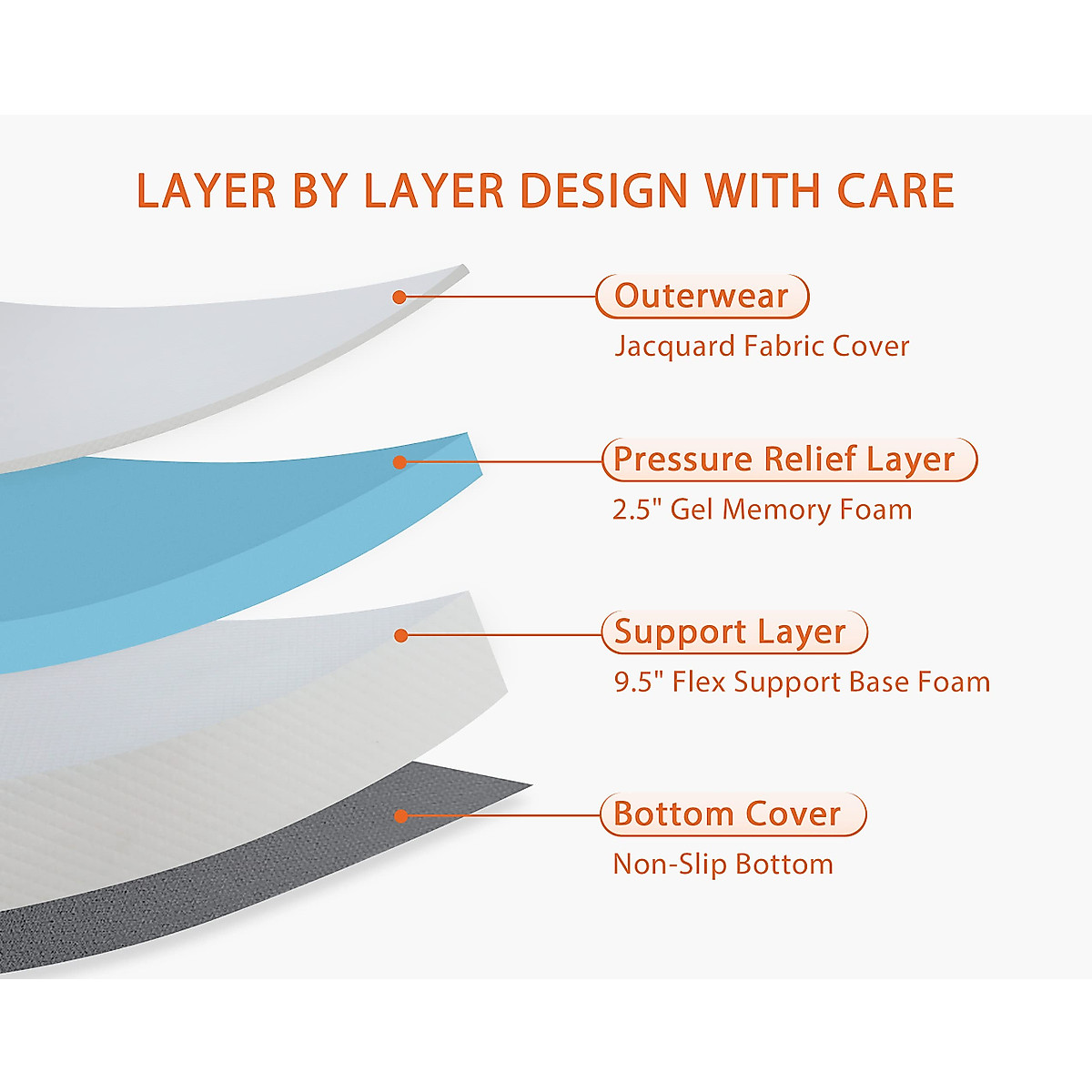 LAYER BY LAYER DESIGN WITH CARE

Outerwear
Jacquard Fabric Cover

Pressure Relief Layer
2.5" Gel Memory Foam

Support Layer
9.5" Flex Support Base Foam

Bottom Cover
Non-Slip Bottom